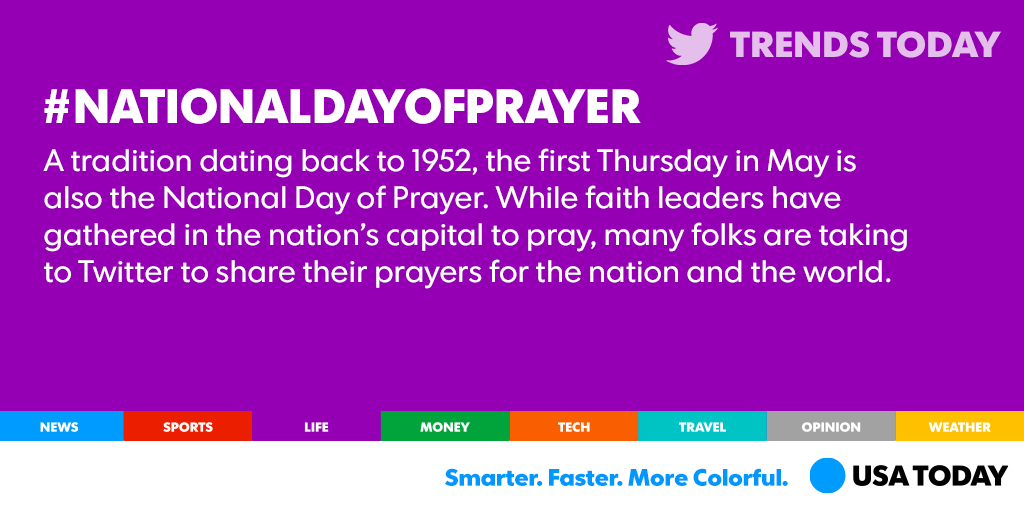 TRENDS TODAY

#NATIONALDAYOFPRAYER

A tradition dating back to 1952, the first Thursday in May is also the National Day of Prayer. While faith leaders have gathered in the nation's capital to pray, many folks are taking to Twitter to share their prayers for the nation and the world.

NEWS SPORTS LIFE MONEY TECH TRAVEL OPINION WEATHER

Smarter. Faster. More Colorful. USA TODAY